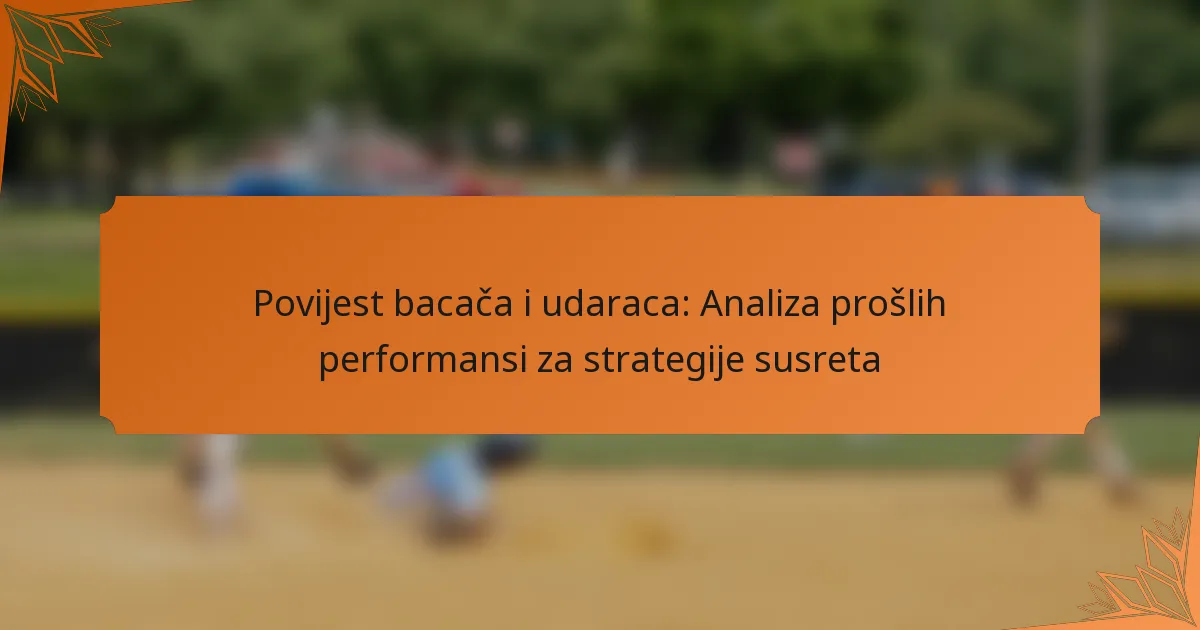 Povijest bacača i udaraca: Analiza prošlih performansi za strategije susreta